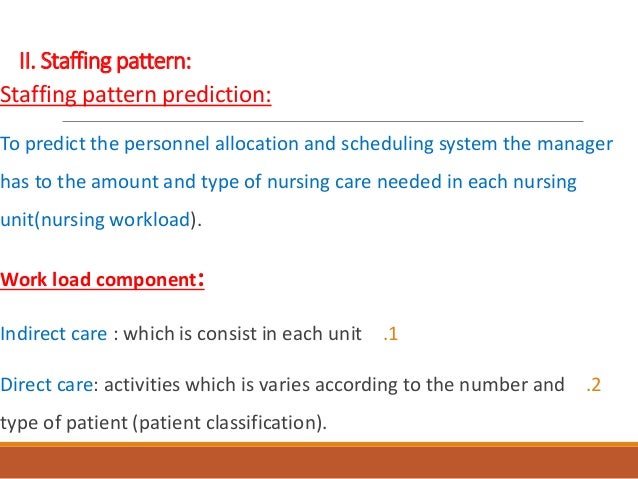 II. Staffing pattern:
Staffing pattern prediction:

To predict the personnel allocation and scheduling system the manager has to the amount and type of nursing care needed in each nursing unit(nursing workload).

Work load component:

Indirect care : which is consist in each unit .1

Direct care: activities which is varies according to the number and .2 type of patient (patient classification).